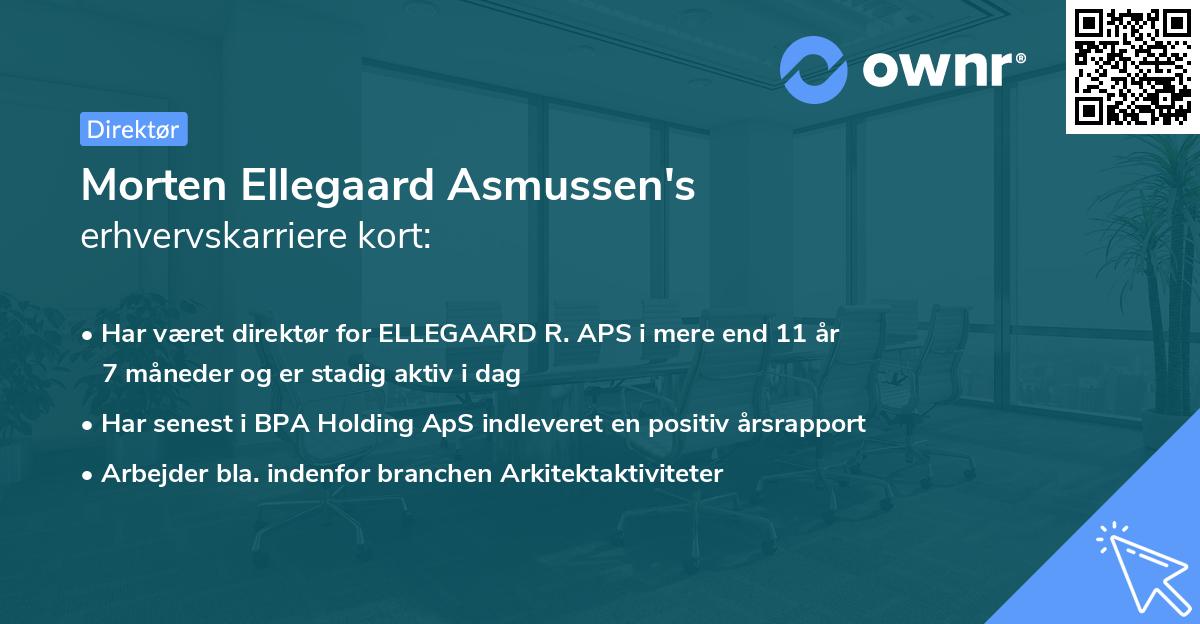 ownr®

Direktør

Morten Ellegaard Asmussen's
erhvervskarriere kort:

• Har været direktør for ELLEGAARD R. APS i mere end 11 år 7 måneder og er stadig aktiv i dag

• Har senest i BPA Holding ApS indleveret en positiv årsrapport

• Arbejder bla. indenfor branchen Arkitektaktiviteter